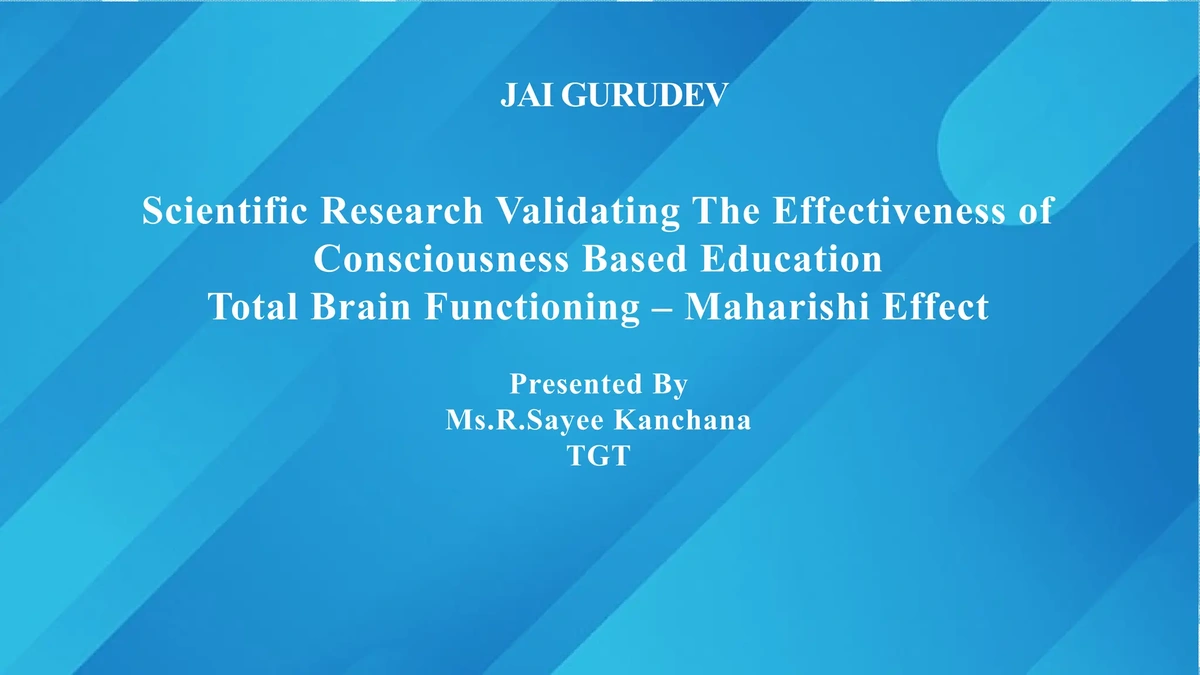 JAI GURUDEV

Scientific Research Validating The Effectiveness of Consciousness Based Education
Total Brain Functioning – Maharishi Effect

Presented By
Ms.R.Sayee Kanchana
TGT